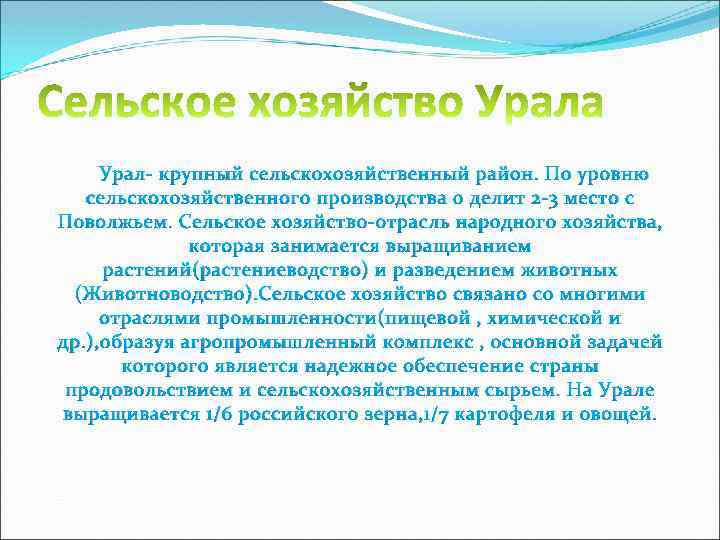 Сельское хозяйство Урала

Урал- крупный сельскохозяйственный район. По уровню сельскохозяйственного производства о делит 2-3 место с Поволжьем. Сельское хозяйство-отрасль народного хозяйства, которая занимается выращиванием растений(растениеводство) и разведением животных (Животноводство).Сельское хозяйство связано со многими отраслями промышленности(пищевой , химической и др.),образуя агропромышленный комплекс , основной задачей которого является надежное обеспечение страны продовольствием и сельскохозяйственным сырьем. На Урале выращивается 1/6 российского зерна,1/7 картофеля и овощей.